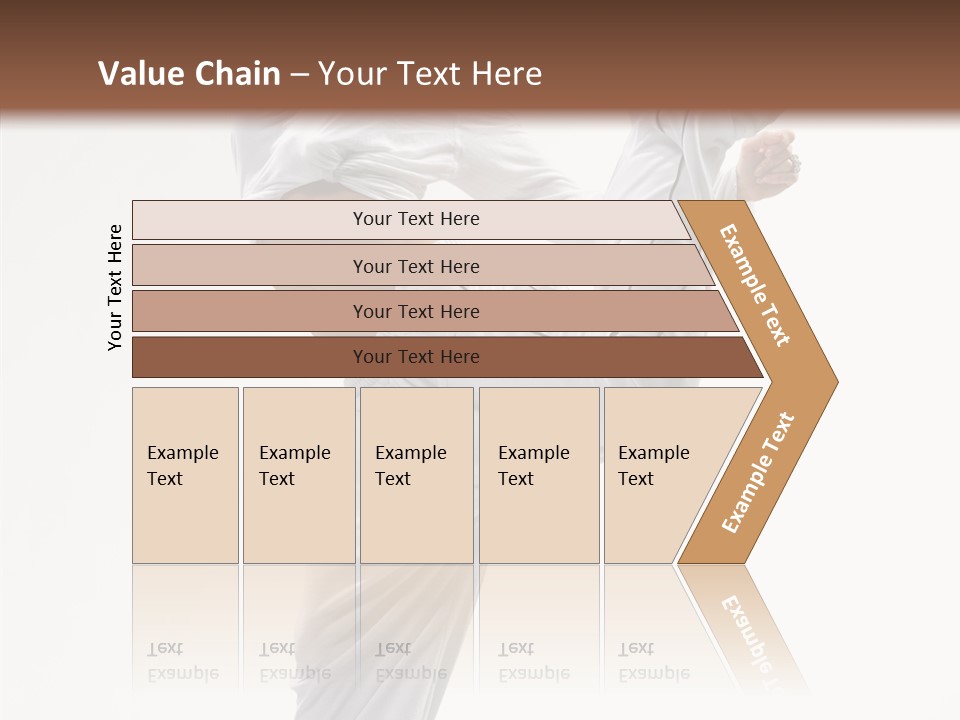 Value Chain – Your Text Here

Your Text Here

Your Text Here

Your Text Here

Your Text Here

Your Text Here

Example Text

Example Text

Example Text

Example Text

Example Text

Example Text

Example Text